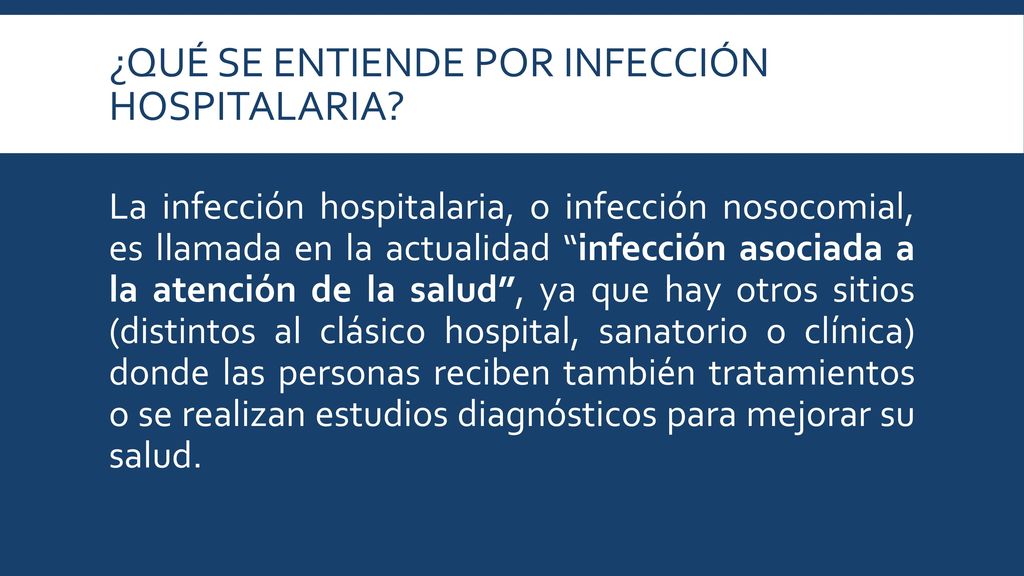 ¿QUÉ SE ENTIENDE POR INFECCIÓN HOSPITALARIA?

La infección hospitalaria, o infección nosocomial, es llamada en la actualidad “infección asociada a la atención de la salud”, ya que hay otros sitios (distintos al clásico hospital, sanatorio o clínica) donde las personas reciben también tratamientos o se realizan estudios diagnósticos para mejorar su salud.